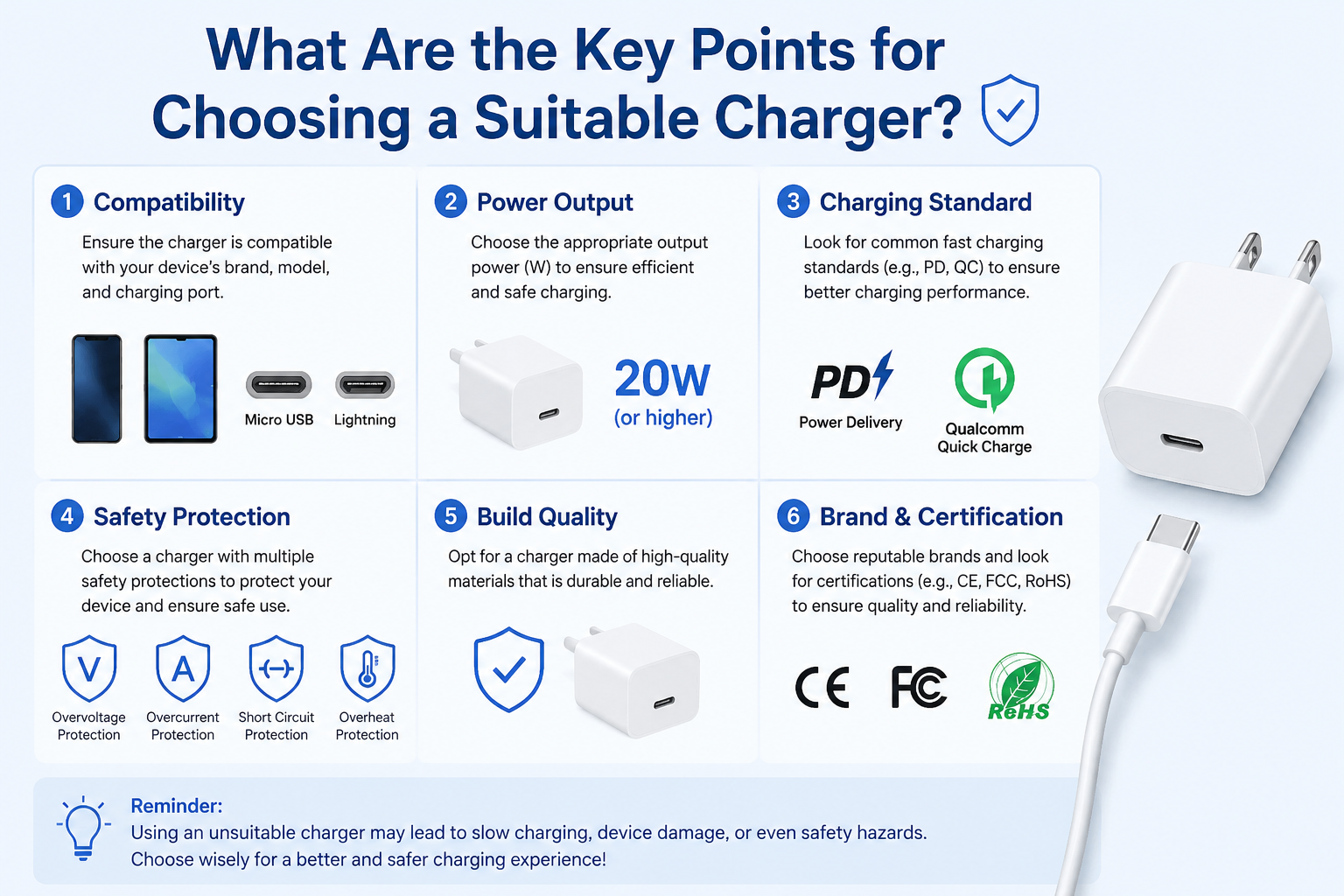 What Are the Key Points for Choosing a Suitable Charger?

1 Compatibility

Ensure the charger is compatible with your device's brand, model, and charging port.

Micro USB Lightning

2 Power Output

Choose the appropriate output power (W) to ensure efficient and safe charging.

20W (or higher)

3 Charging Standard

Look for common fast charging standards (e.g., PD, QC) to ensure better charging performance.

PD

Power Delivery

Qualcomm Quick Charge

4 Safety Protection

Choose a charger with multiple safety protections to protect your device and ensure safe use.

V Overvoltage Protection

A Overcurrent Protection

Short Circuit Protection

Overheat Protection

5 Build Quality

Opt for a charger made of high-quality materials that is durable and reliable.

6 Brand & Certification

Choose reputable brands and look for certifications (e.g., CE, FCC, RoHS) to ensure quality and reliability.

CE FC RoHS

Reminder:
Using an unsuitable charger may lead to slow charging, device damage, or even safety hazards. Choose wisely for a better and safer charging experience!